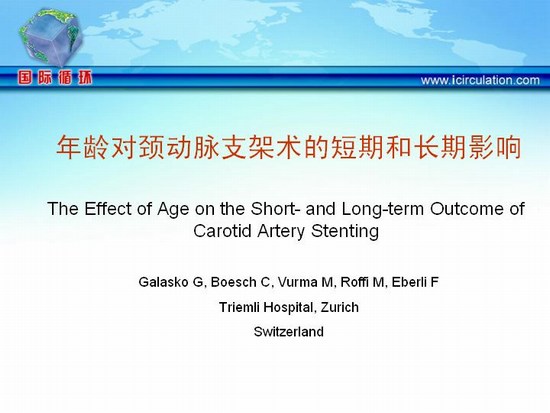 国际循环

www.icirculation.com

年龄对颈动脉支架术的短期和长期影响

The Effect of Age on the Short- and Long-term Outcome of Carotid Artery Stenting

Galasko G, Boesch C, Vurma M, Roffi M, Eberli F

Triemli Hospital, Zurich

Switzerland